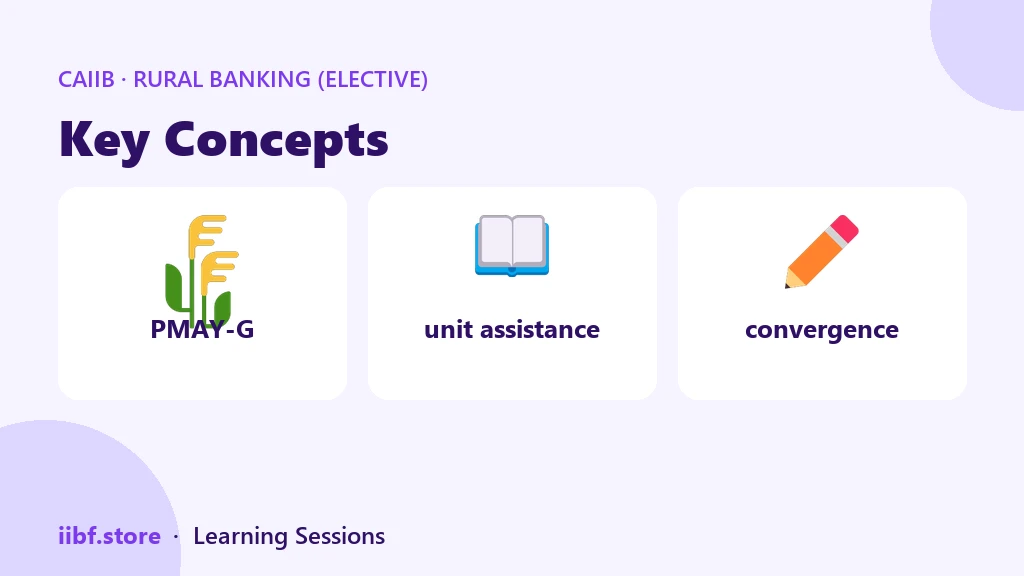 CAIIB · RURAL BANKING (ELECTIVE)

Key Concepts

PMAY-G

unit assistance

convergence

iibf.store · Learning Sessions